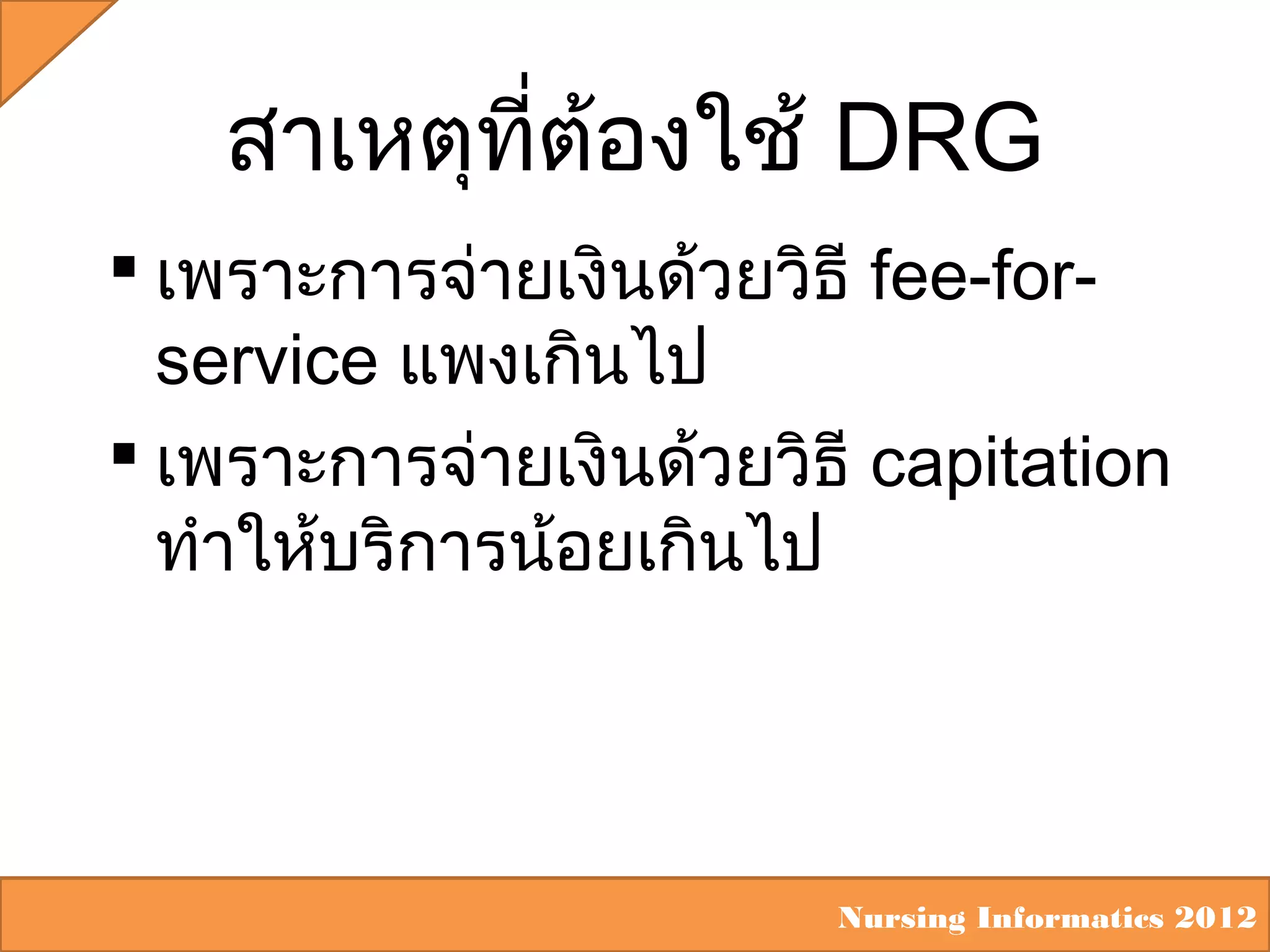 สาเหตุที่ต้องใช้ DRG

▪ เพราะการจ่ายเงินด้วยวิธี fee-for-service แพงเกินไป

▪ เพราะการจ่ายเงินด้วยวิธี capitation ทำให้บริการน้อยเกินไป

Nursing Informatics 2012